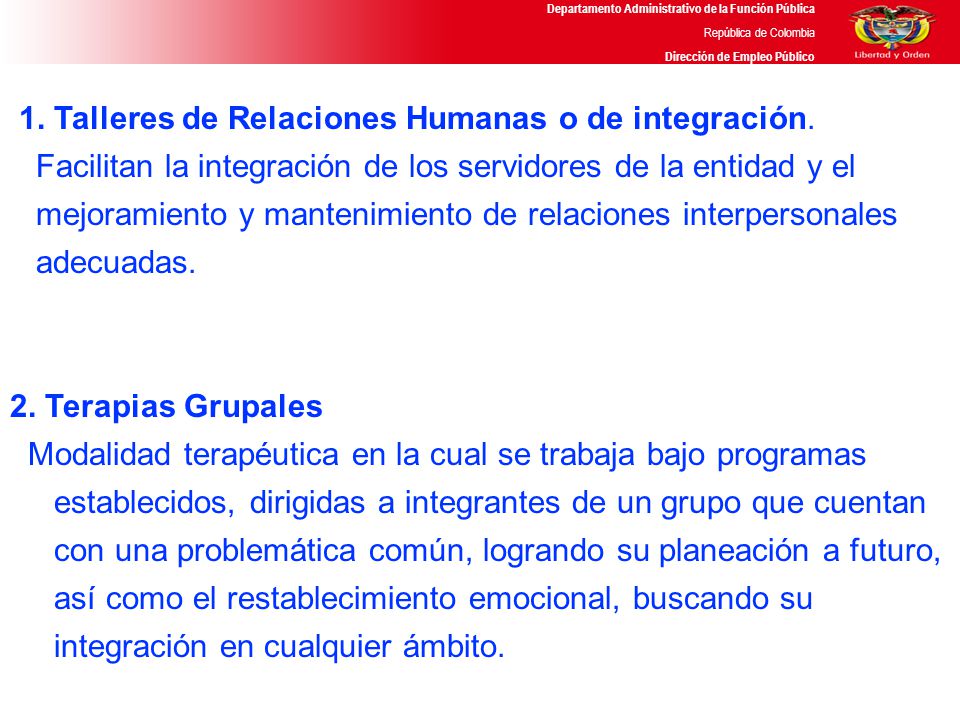 Departamento Administrativo de la Función Pública
República de Colombia
Dirección de Empleo Público

Libertad y Orden

1. Talleres de Relaciones Humanas o de integración. Facilitan la integración de los servidores de la entidad y el mejoramiento y mantenimiento de relaciones interpersonales adecuadas.

2. Terapias Grupales
Modalidad terapéutica en la cual se trabaja bajo programas establecidos, dirigidas a integrantes de un grupo que cuentan con una problemática común, logrando su planeación a futuro, así como el restablecimiento emocional, buscando su integración en cualquier ámbito.